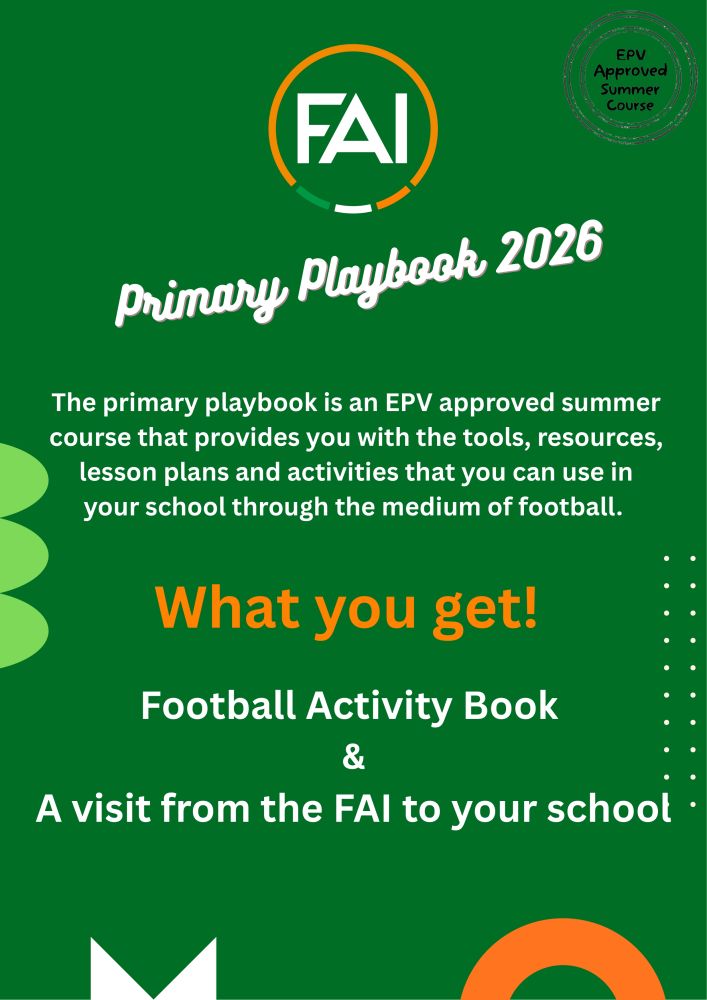 EPV Approved Summer Course

FAI

Primary Playbook 2026

The primary playbook is an EPV approved summer course that provides you with the tools, resources, lesson plans and activities that you can use in your school through the medium of football.

What you get!

Football Activity Book

&

A visit from the FAI to your school